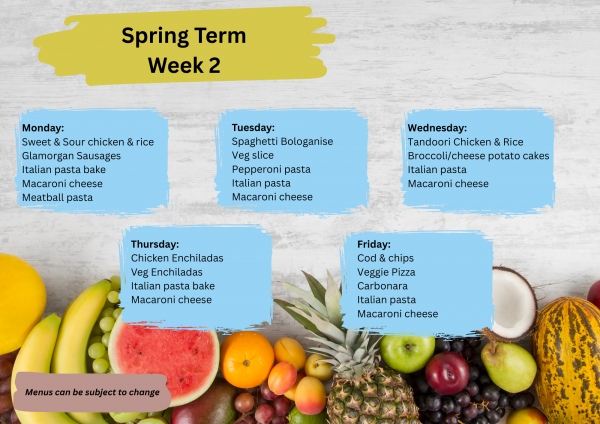 Spring Term
Week 2

Monday:
Sweet & Sour chicken & rice
Glamorgan Sausages
Italian pasta bake
Macaroni cheese
Meatball pasta

Tuesday:
Spaghetti Bologanise
Veg slice
Pepperoni pasta
Italian pasta
Macaroni cheese

Wednesday:
Tandoori Chicken & Rice
Broccoli/cheese potato cakes
Italian pasta
Macaroni cheese

Thursday:
Chicken Enchiladas
Veg Enchiladas
Italian pasta bake
Macaroni cheese

Friday:
Cod & chips
Veggie Pizza
Carbonara
Italian pasta
Macaroni cheese

Menus can be subject to change